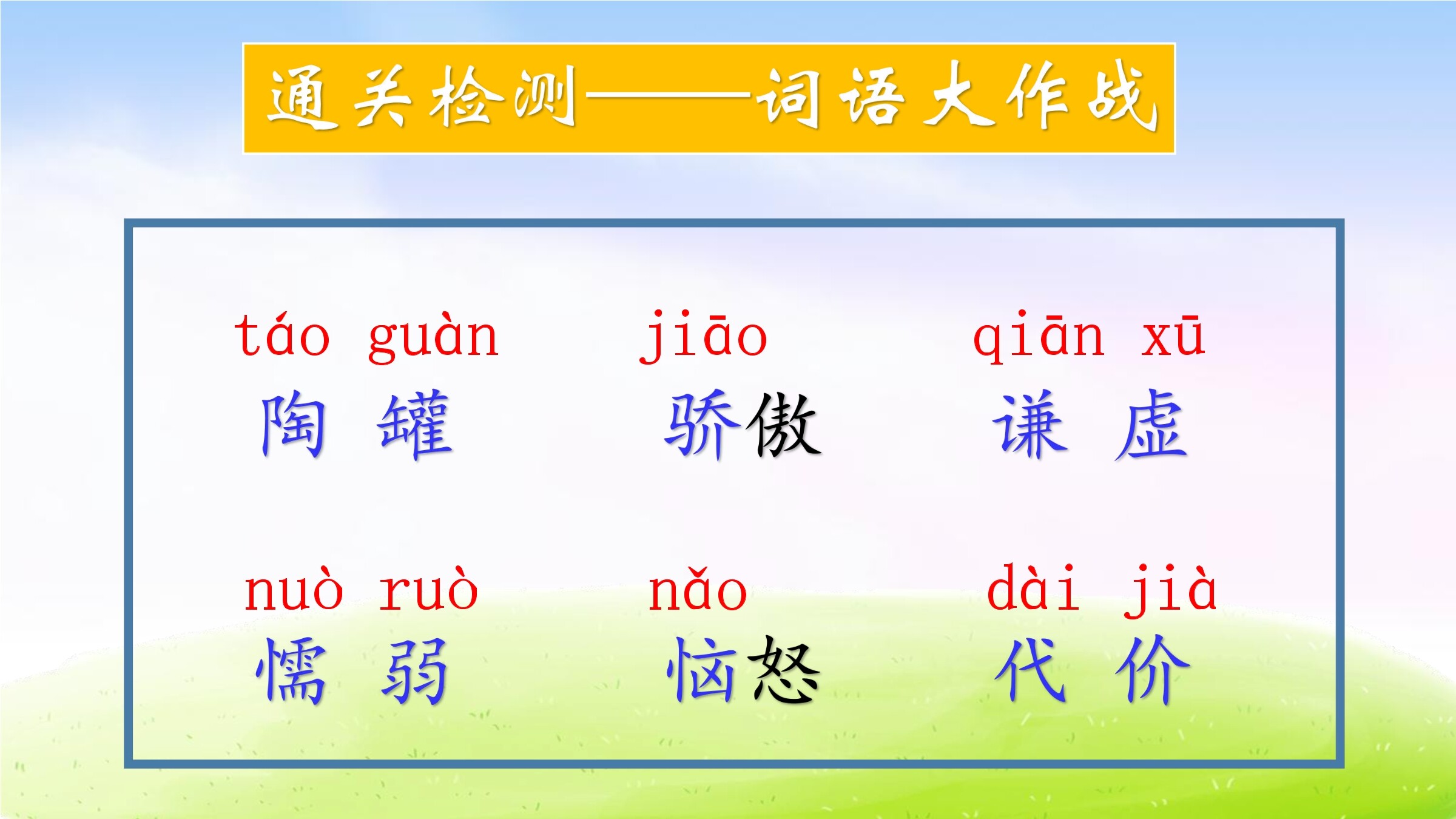 通关检测——词语大作战

táo guàn
陶 罐

jiāo
骄傲

qiān xū
谦 虚

nuò ruò
懦 弱

nǎo
恼怒

dài jià
代 价